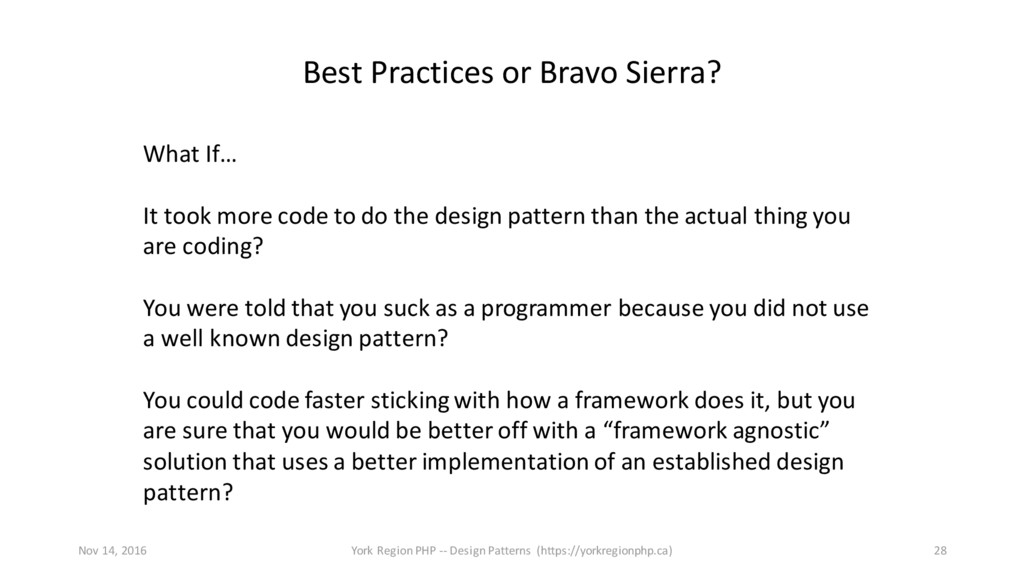 Best Practices or Bravo Sierra?

What If…

It took more code to do the design pattern than the actual thing you are coding?

You were told that you suck as a programmer because you did not use a well known design pattern?

You could code faster sticking with how a framework does it, but you are sure that you would be better off with a “framework agnostic” solution that uses a better implementation of an established design pattern?

Nov 14, 2016

York Region PHP -- Design Patterns (https://yorkregionphp.ca)

28